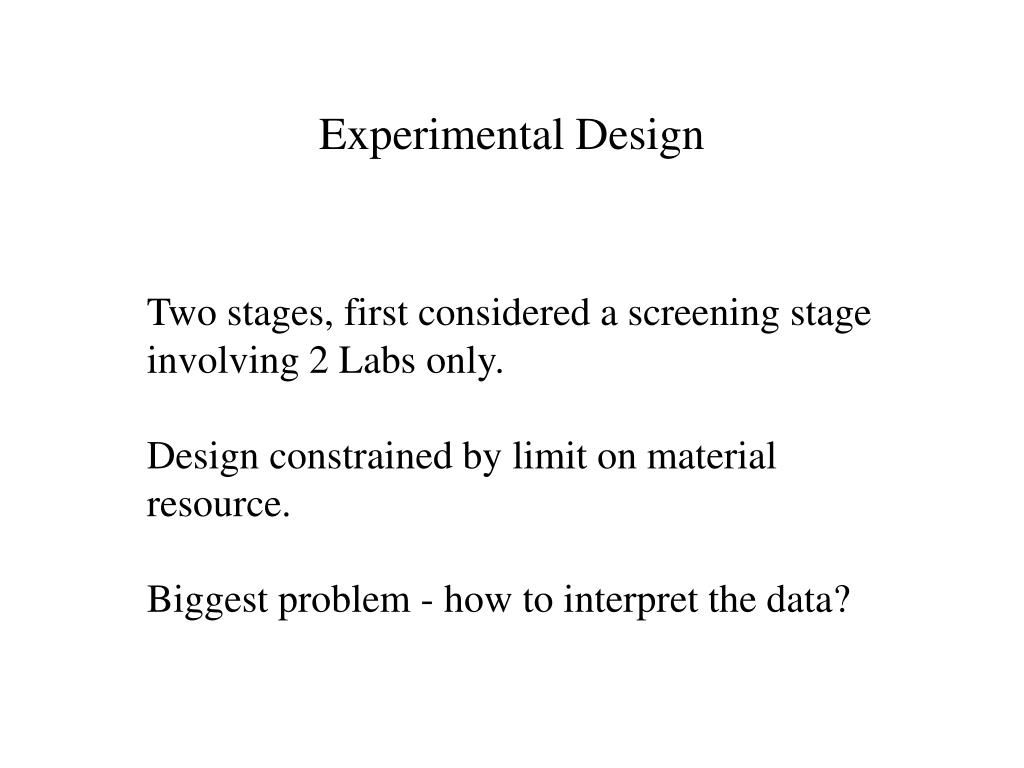 Experimental Design

Two stages, first considered a screening stage involving 2 Labs only.

Design constrained by limit on material resource.

Biggest problem - how to interpret the data?